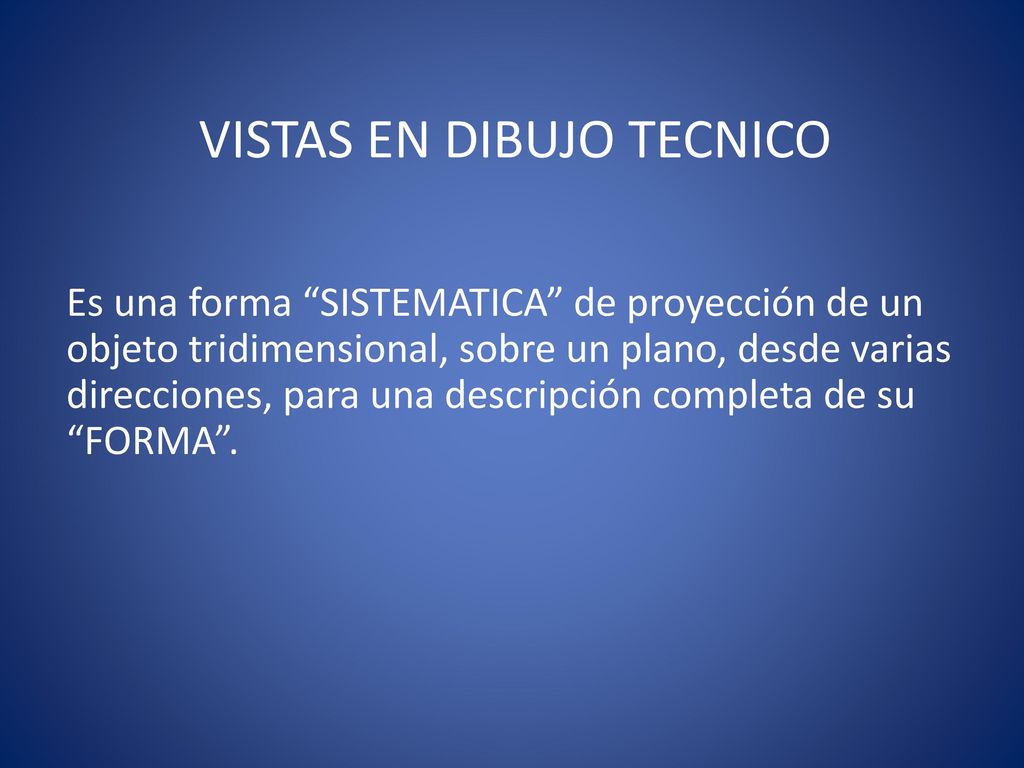 VISTAS EN DIBUJO TECNICO

Es una forma “SISTEMATICA” de proyección de un objeto tridimensional, sobre un plano, desde varias direcciones, para una descripción completa de su “FORMA”.